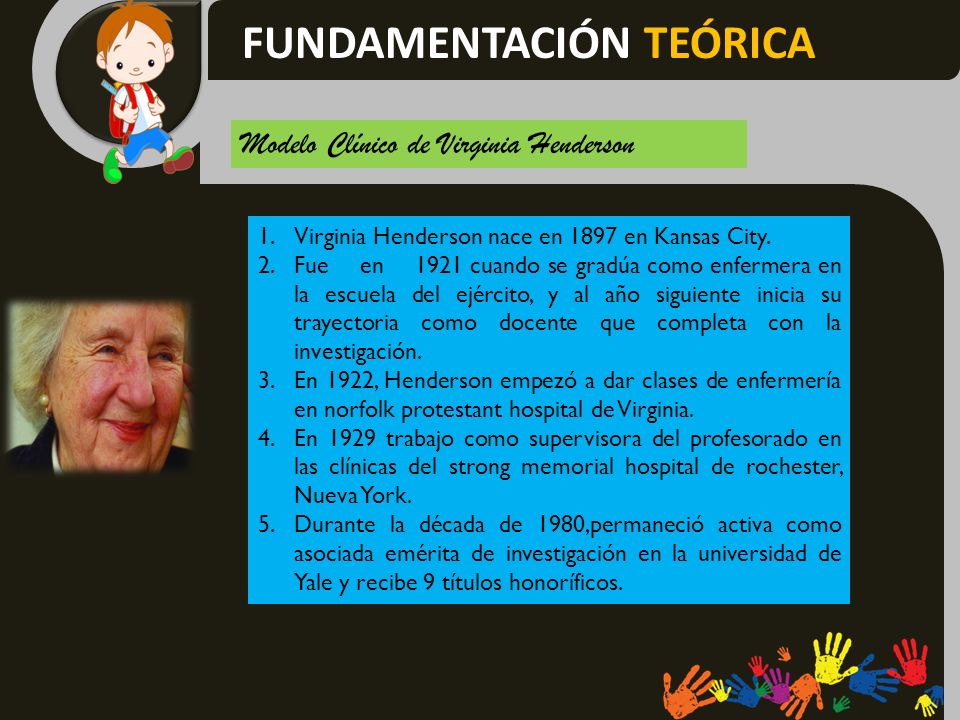 FUNDAMENTACIÓN TEÓRICA

Modelo Clínico de Virginia Henderson

1. Virginia Henderson nace en 1897 en Kansas City.
2. Fue en 1921 cuando se gradúa como enfermera en la escuela del ejército, y al año siguiente inicia su trayectoria como docente que completa con la investigación.
3. En 1922, Henderson empezó a dar clases de enfermería en norfolk protestant hospital de Virginia.
4. En 1929 trabajo como supervisora del profesorado en las clínicas del strong memorial hospital de rochester, Nueva York.
5. Durante la década de 1980,permaneció activa como asociada emérita de investigación en la universidad de Yale y recibe 9 títulos honoríficos.